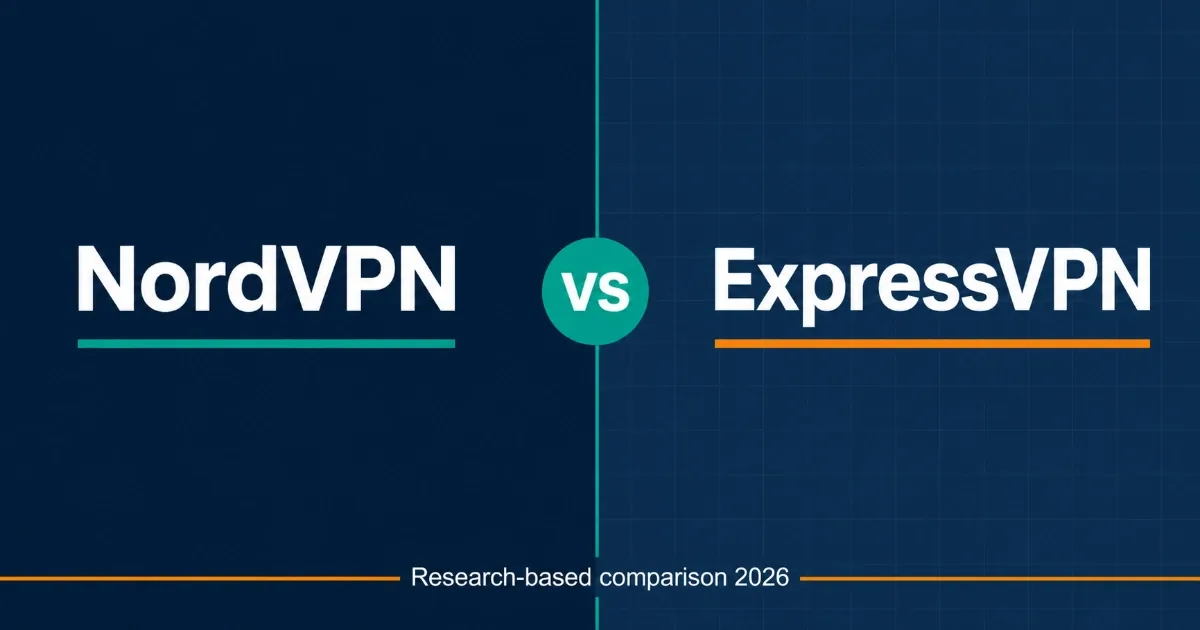 NordVPN

vs

ExpressVPN

Research-based comparison 2026